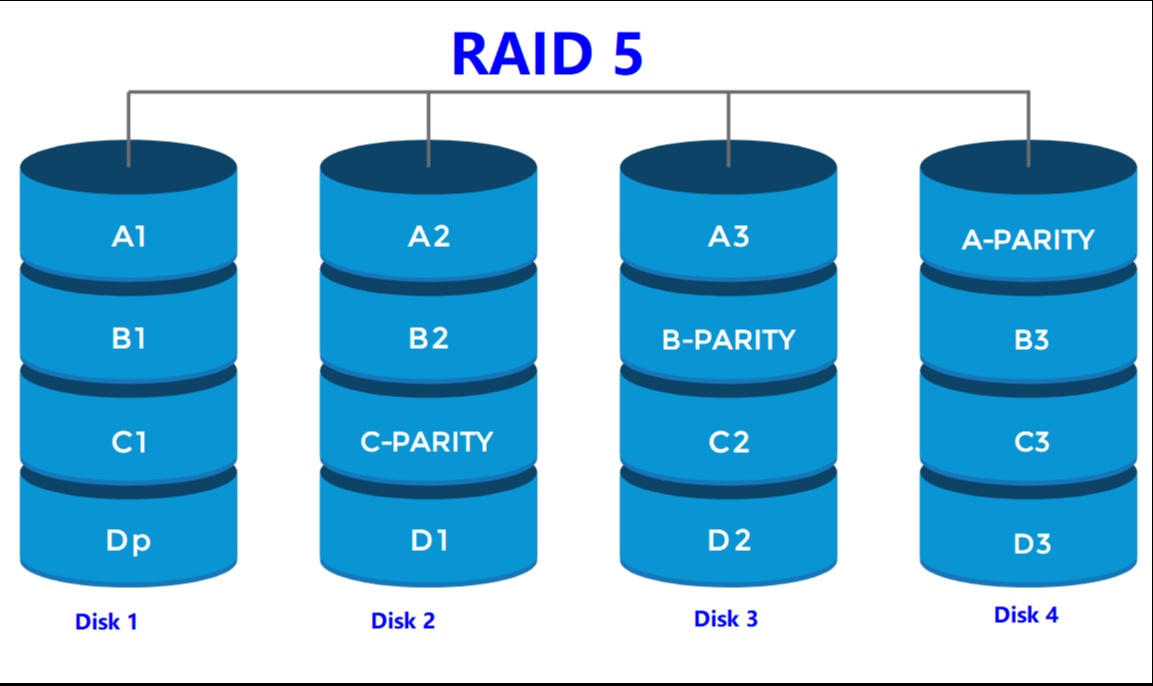 RAID 5

A1
B1
C1
Dp
Disk 1

A2
B2
C-PARITY
D1
Disk 2

A3
B-PARITY
C2
D2
Disk 3

A-PARITY
B3
C3
D3
Disk 4